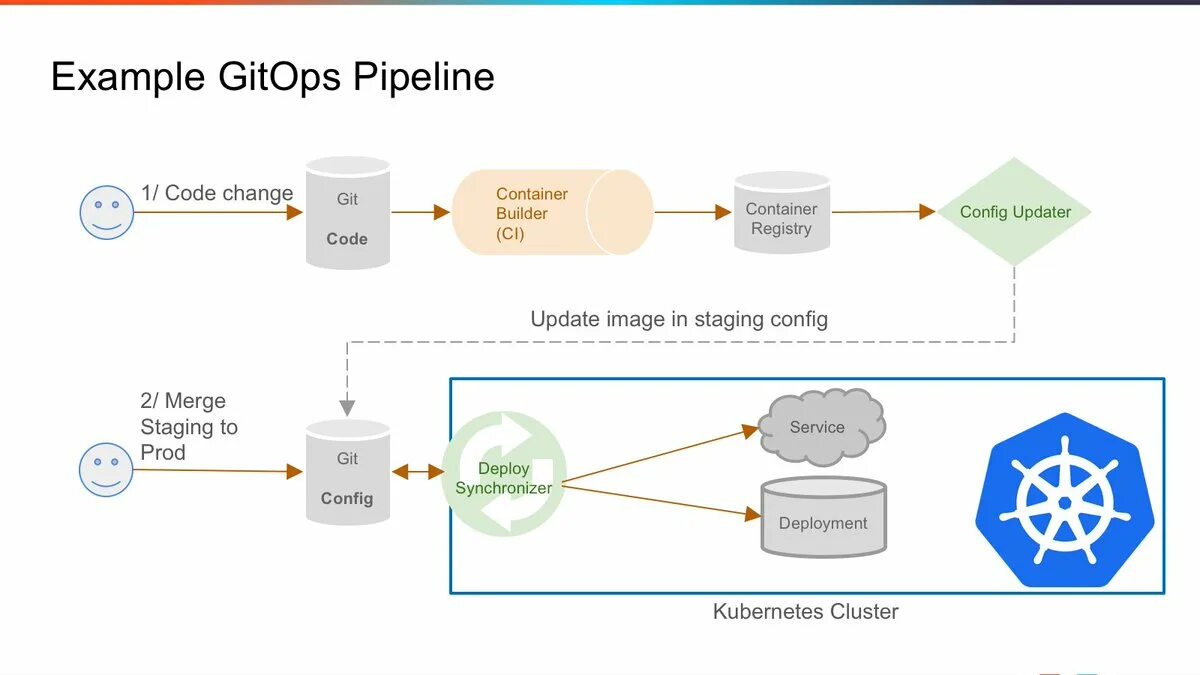 Example GitOps Pipeline

1/ Code change

Git

Code

Container Builder (CI)

Container Registry

Config Updater

Update image in staging config

2/ Merge Staging to Prod

Git

Config

Deploy Synchronizer

Service

Deployment

Kubernetes Cluster